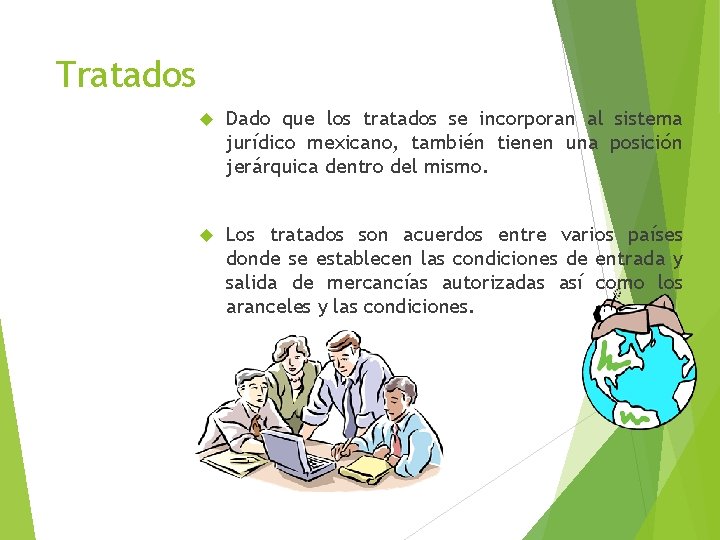 Tratados

Dado que los tratados se incorporan al sistema jurídico mexicano, también tienen una posición jerárquica dentro del mismo.

Los tratados son acuerdos entre varios países donde se establecen las condiciones de entrada y salida de mercancías autorizadas así como los aranceles y las condiciones.